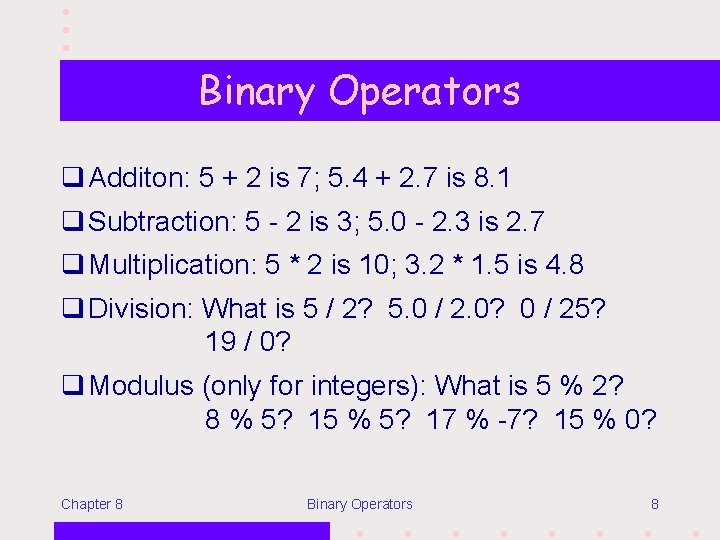 Binary Operators

❑ Additon: 5 + 2 is 7; 5.4 + 2.7 is 8.1

❑ Subtraction: 5 - 2 is 3; 5.0 - 2.3 is 2.7

❑ Multiplication: 5 * 2 is 10; 3.2 * 1.5 is 4.8

❑ Division: What is 5 / 2? 5.0 / 2.0? 0 / 25? 19 / 0?

❑ Modulus (only for integers): What is 5 % 2? 8 % 5? 15 % 5? 17 % -7? 15 % 0?

Chapter 8

Binary Operators

8